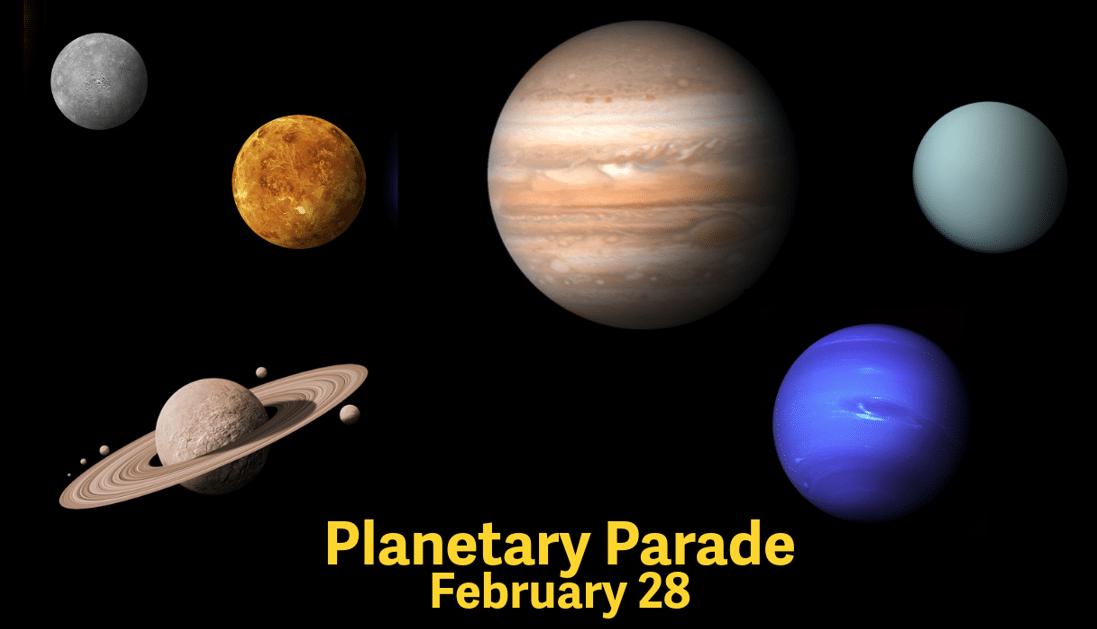 Planetary Parade
February 28